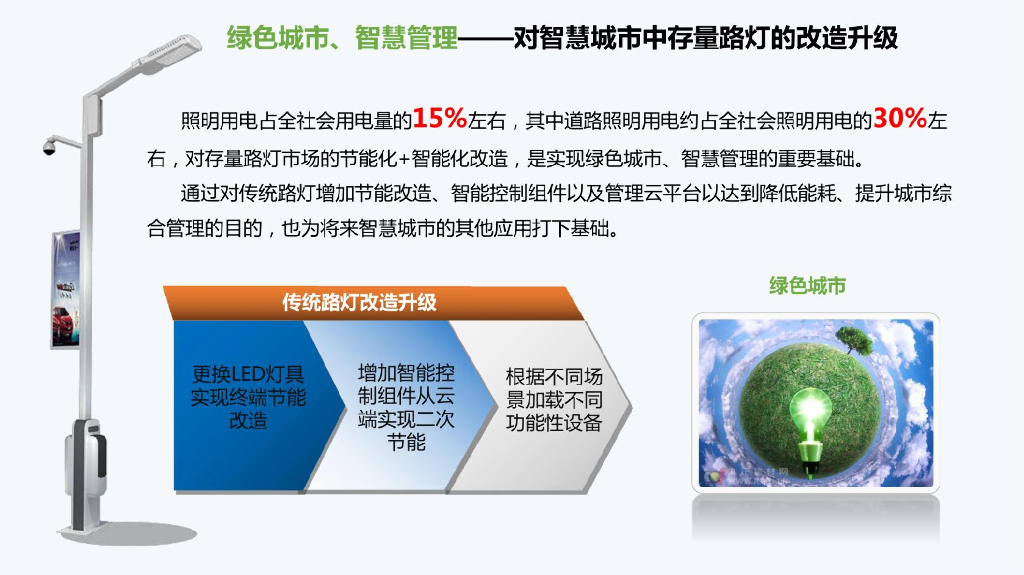 绿色城市、智慧管理——对智慧城市中存量路灯的改造升级

照明用电占全社会用电量的15%左右，其中道路照明用电约占全社会照明用电的30%左右，对存量路灯市场的节能化+智能化改造，是实现绿色城市、智慧管理的重要基础。

通过对传统路灯增加节能改造、智能控制组件以及管理云平台以达到降低能耗、提升城市综合管理的目的，也为将来智慧城市的其他应用打下基础。

传统路灯改造升级

更换LED灯具实现终端节能改造

增加智能控制组件从云端实现二次节能

根据不同场景加载不同功能性设备

绿色城市